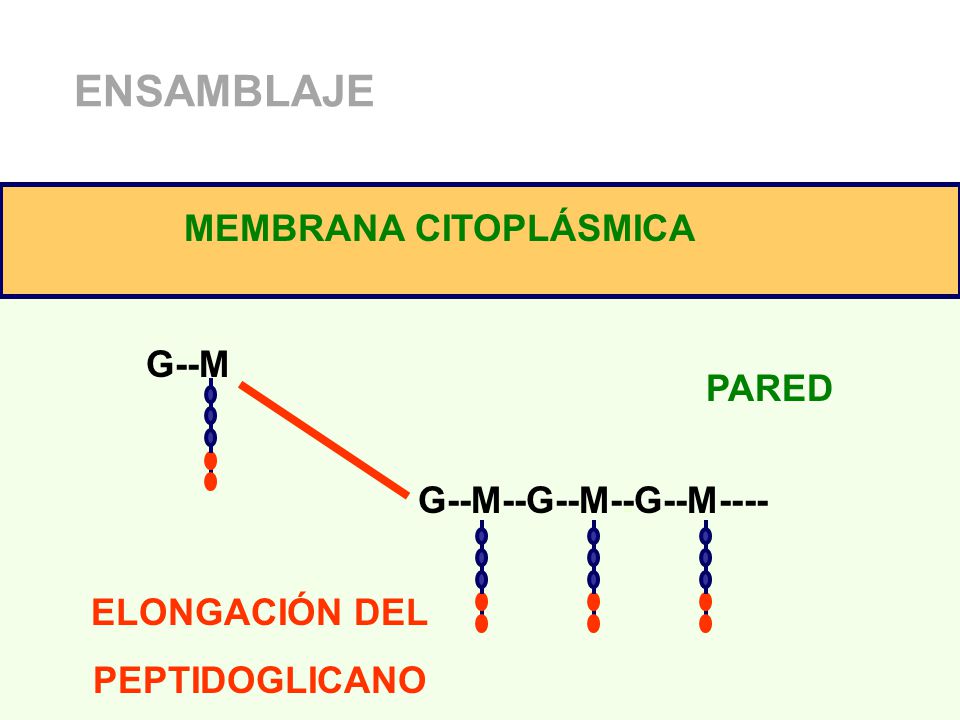 ENSAMBLAJE

MEMBRANA CITOPLÁSMICA

G--M

PARED

G--M--G--M--G--M----

ELONGACIÓN DEL PEPTIDOGLICANO